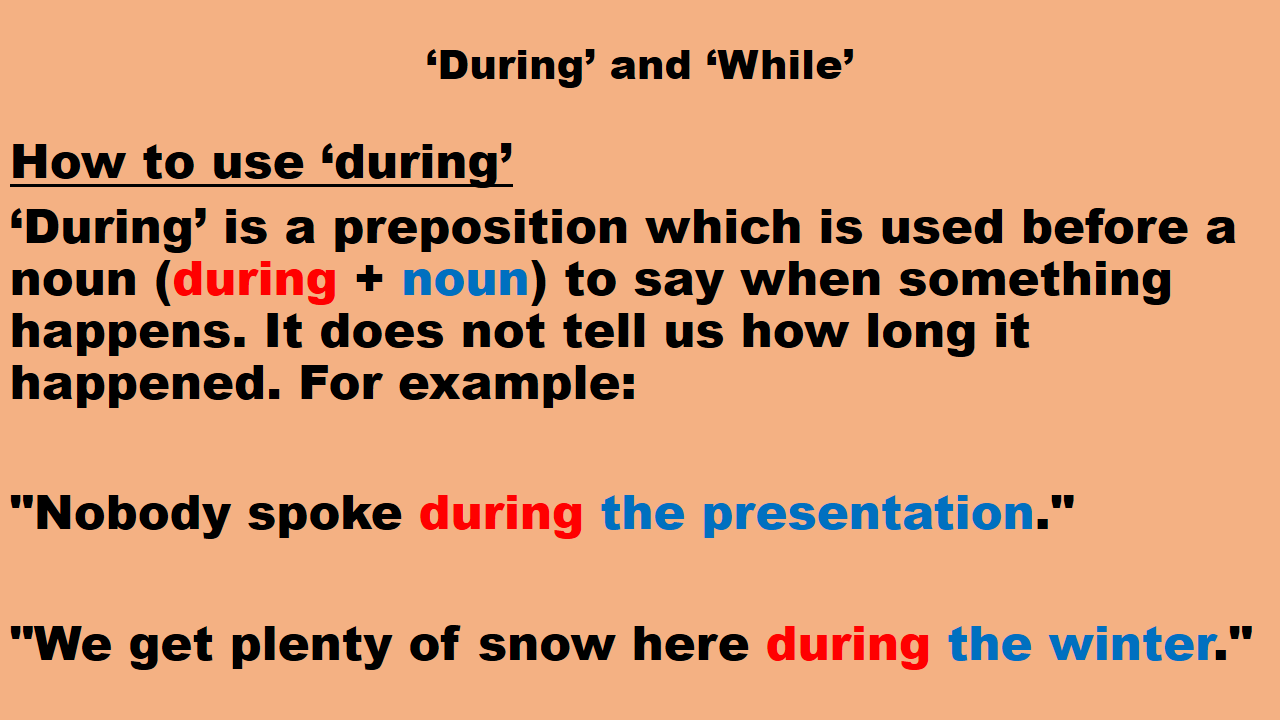 ‘During’ and ‘While’

How to use ‘during’

‘During’ is a preposition which is used before a noun (during + noun) to say when something happens. It does not tell us how long it happened. For example:

"Nobody spoke during the presentation."

"We get plenty of snow here during the winter."